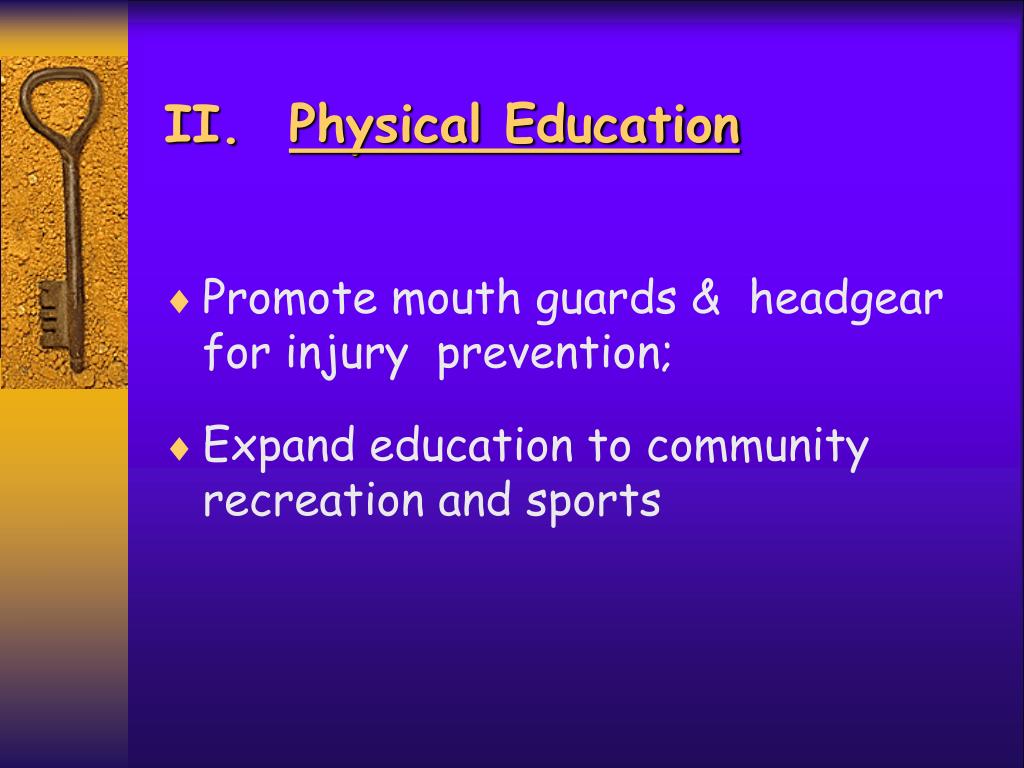 II. Physical Education

♦ Promote mouth guards & headgear for injury prevention;

♦ Expand education to community recreation and sports